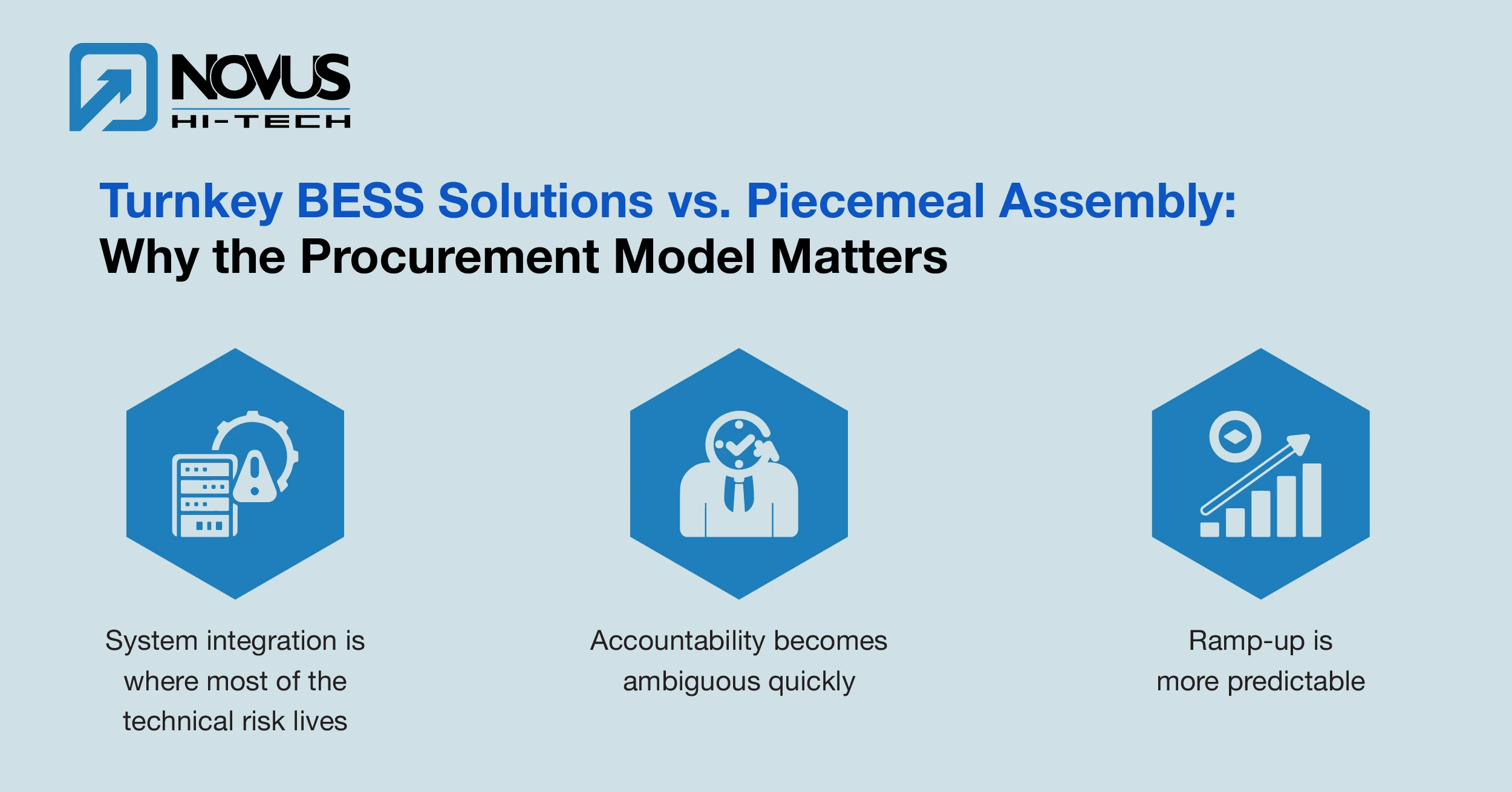 NOVUS
HI-TECH

Turnkey BESS Solutions vs. Piecemeal Assembly:
Why the Procurement Model Matters

System integration is where most of the technical risk lives

Accountability becomes ambiguous quickly

Ramp-up is more predictable